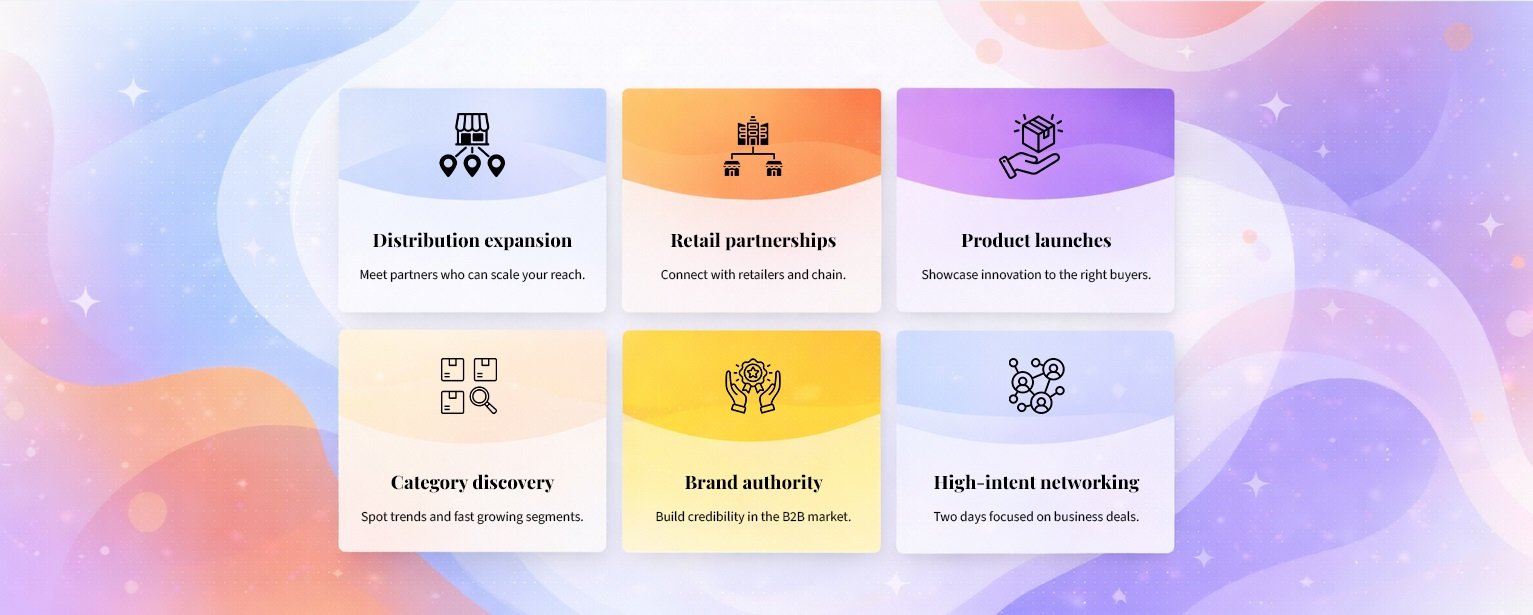 Distribution expansion

Meet partners who can scale your reach.

Retail partnerships

Connect with retailers and chain.

Product launches

Showcase innovation to the right buyers.

Category discovery

Spot trends and fast growing segments.

Brand authority

Build credibility in the B2B market.

High-intent networking

Two days focused on business deals.